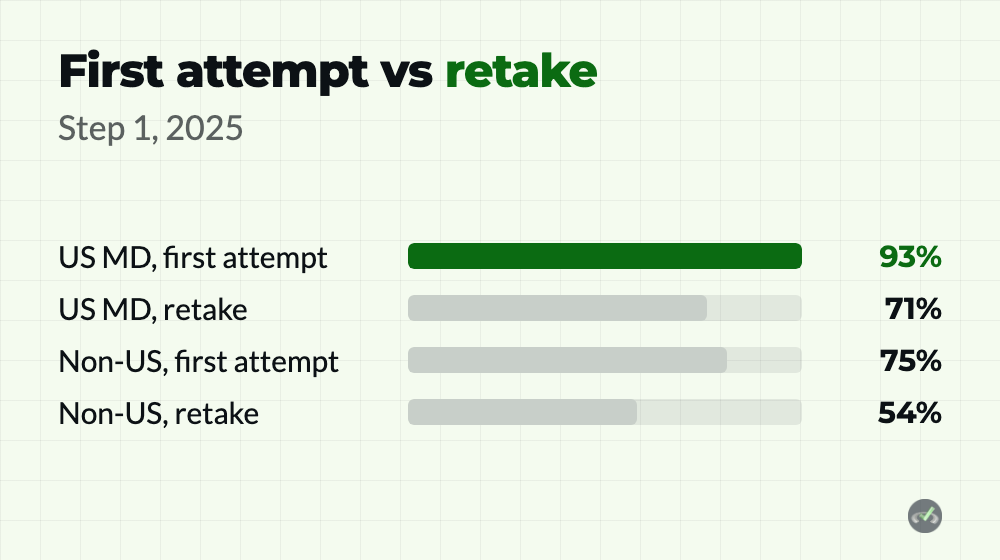 First attempt vs retake

Step 1, 2025

US MD, first attempt 93%

US MD, retake 71%

Non-US, first attempt 75%

Non-US, retake 54%